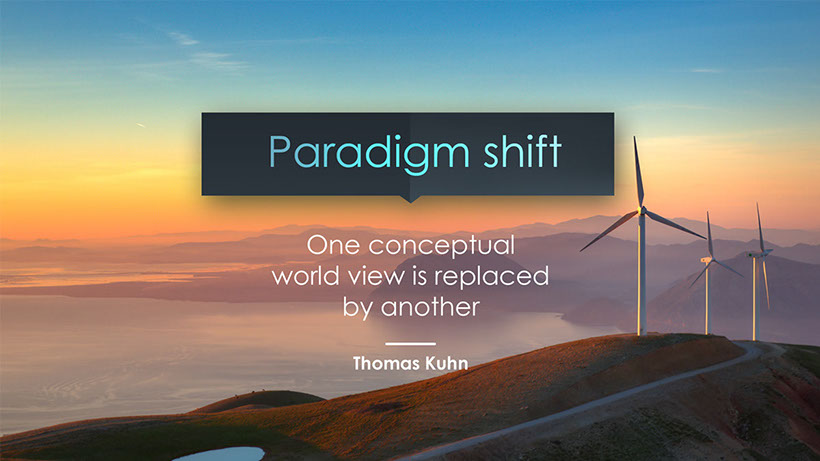 Paradigm shift

One conceptual world view is replaced by another

Thomas Kuhn